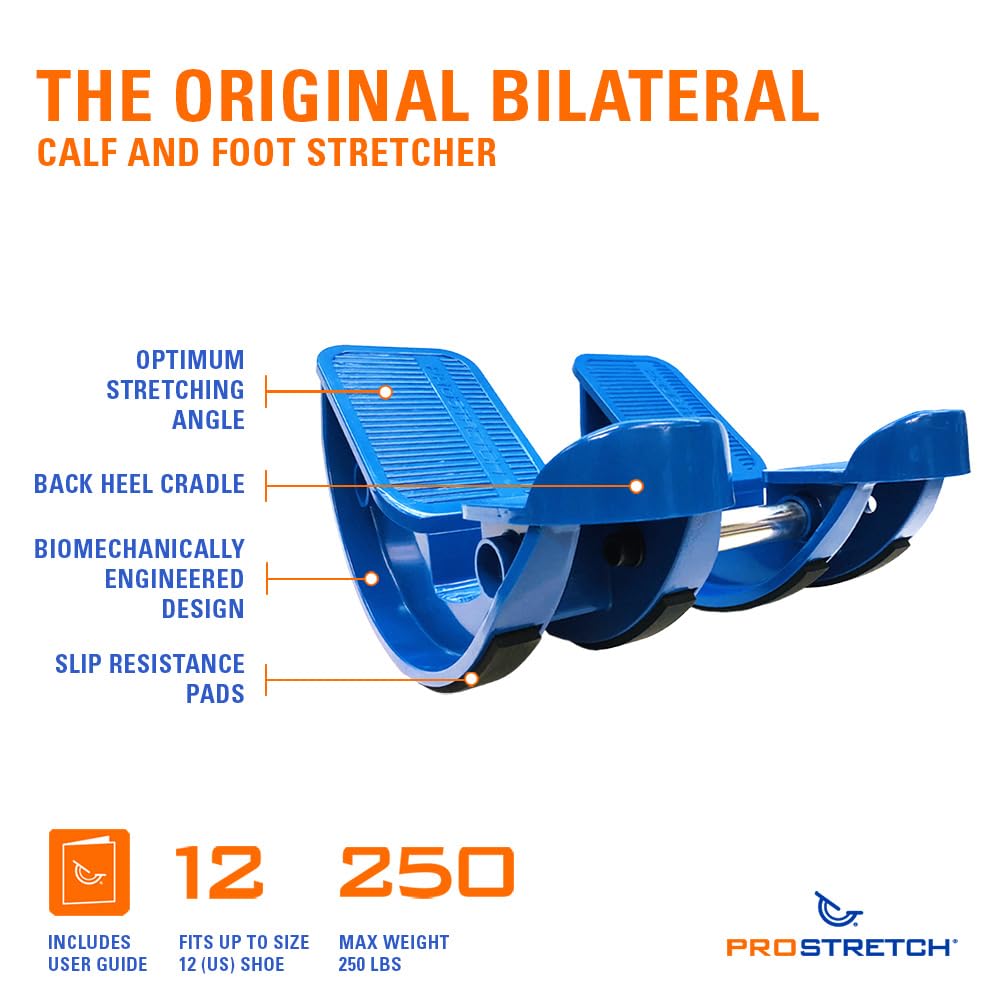 THE ORIGINAL BILATERAL
CALF AND FOOT STRETCHER

OPTIMUM STRETCHING ANGLE

BACK HEEL CRADLE

BIOMECHANICALLY ENGINEERED DESIGN

SLIP RESISTANCE PADS

INCLUDES USER GUIDE

12
FITS UP TO SIZE 12 (US) SHOE

250
MAX WEIGHT 250 LBS

PROSTRETCH®